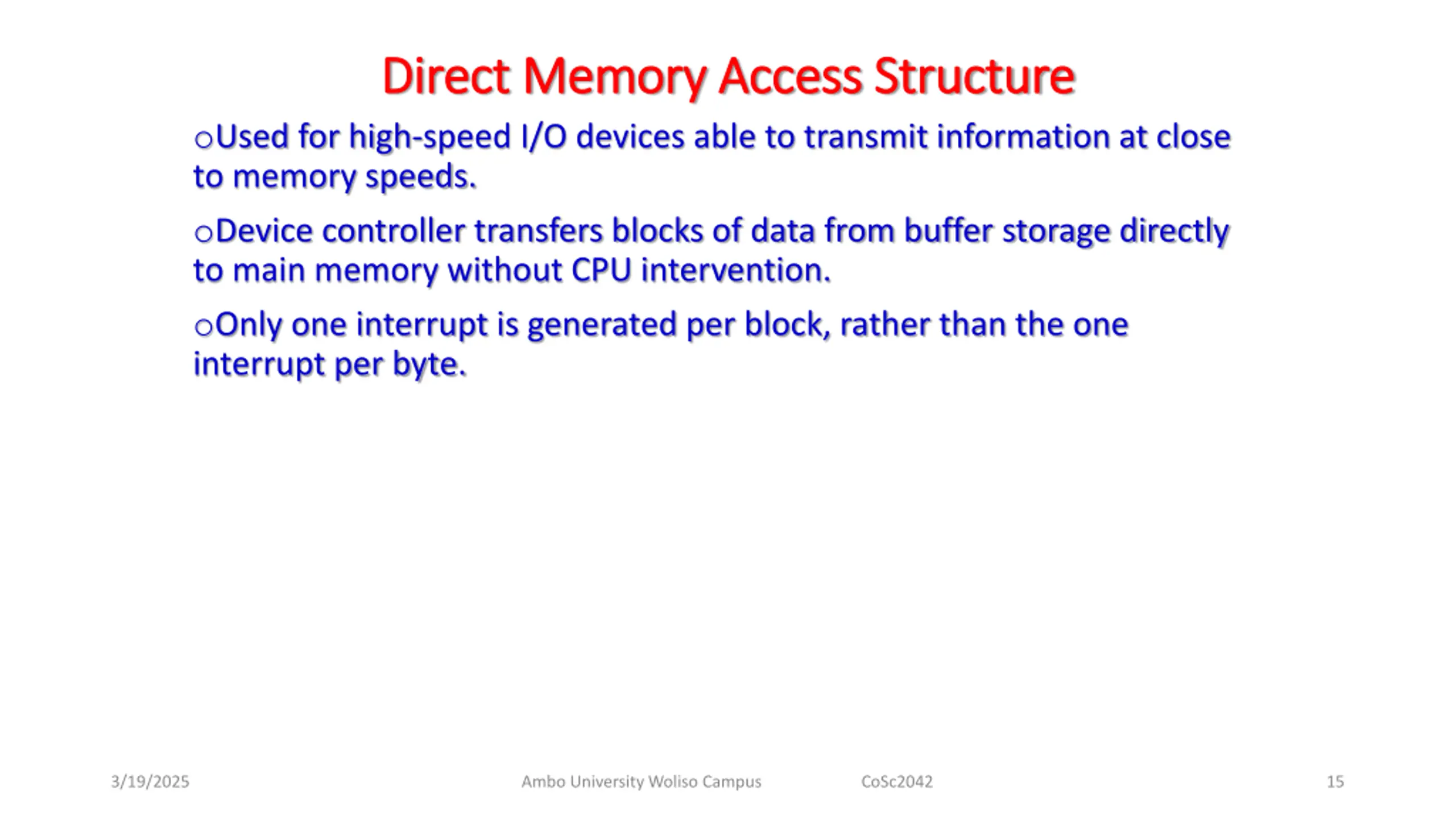 Direct Memory Access Structure

○Used for high-speed I/O devices able to transmit information at close to memory speeds.

○Device controller transfers blocks of data from buffer storage directly to main memory without CPU intervention.

○Only one interrupt is generated per block, rather than the one interrupt per byte.

3/19/2025 Ambo University Woliso Campus CoSc2042 15